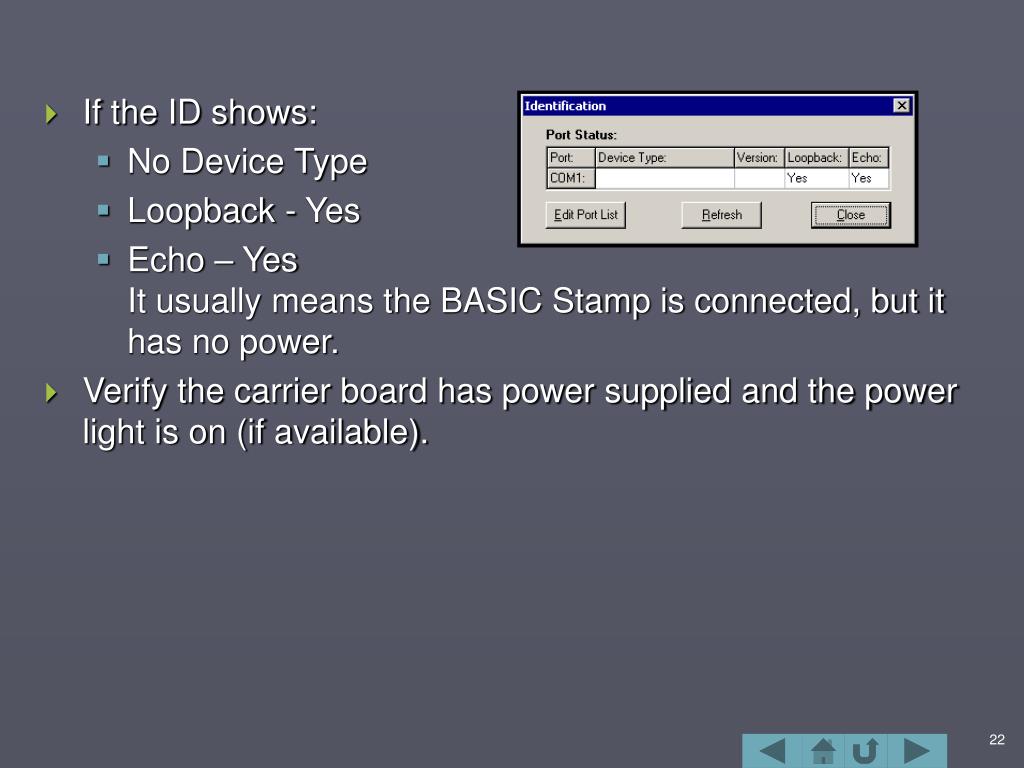 If the ID shows:

No Device Type

Loopback - Yes

Echo – Yes
It usually means the BASIC Stamp is connected, but it has no power.

Verify the carrier board has power supplied and the power light is on (if available).

Identification

Port Status:

| Port: | Device Type: | Version: | Loopback: | Echo: |
|---|---|---|---|---|
| COM1: | | | Yes | Yes |

Edit Port List

Refresh

Close

22